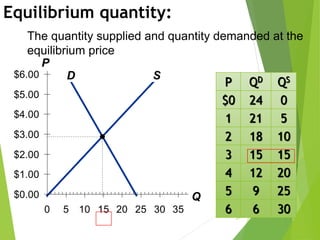 Equilibrium quantity:

The quantity supplied and quantity demanded at the equilibrium price

P
$6.00
$5.00
$4.00
$3.00
$2.00
$1.00
$0.00
D
S
Q
0 5 10 15 20 25 30 35

| P | $Q^D$ | $Q^S$ |
|---|---|---|
| $0 | 24 | 0 |
| 1 | 21 | 5 |
| 2 | 18 | 10 |
| 3 | 15 | 15 |
| 4 | 12 | 20 |
| 5 | 9 | 25 |
| 6 | 6 | 30 |